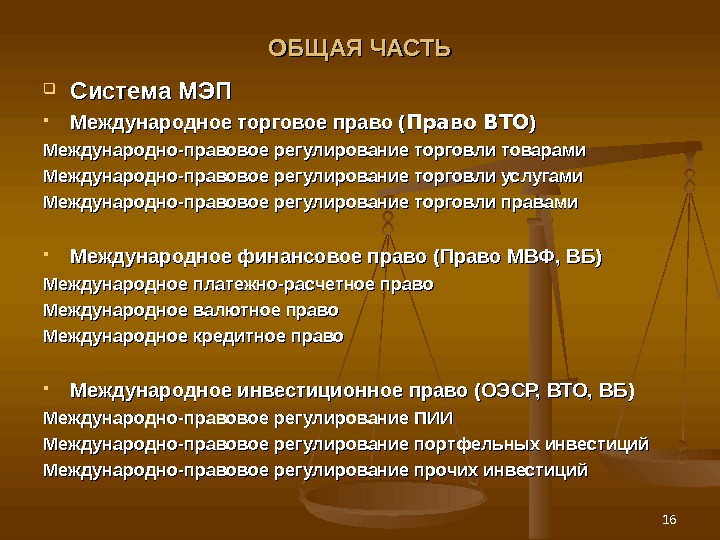 ОБЩАЯ ЧАСТЬ

Система МЭП

Международное торговое право (Право ВТО)

Международно-правовое регулирование торговли товарами

Международно-правовое регулирование торговли услугами

Международно-правовое регулирование торговли правами

Международное финансовое право (Право МВФ, ВБ)

Международное платежно-расчетное право

Международное валютное право

Международное кредитное право

Международное инвестиционное право (ОЭСР, ВТО, ВБ)

Международно-правовое регулирование ПИИ

Международно-правовое регулирование портфельных инвестиций

Международно-правовое регулирование прочих инвестиций

16